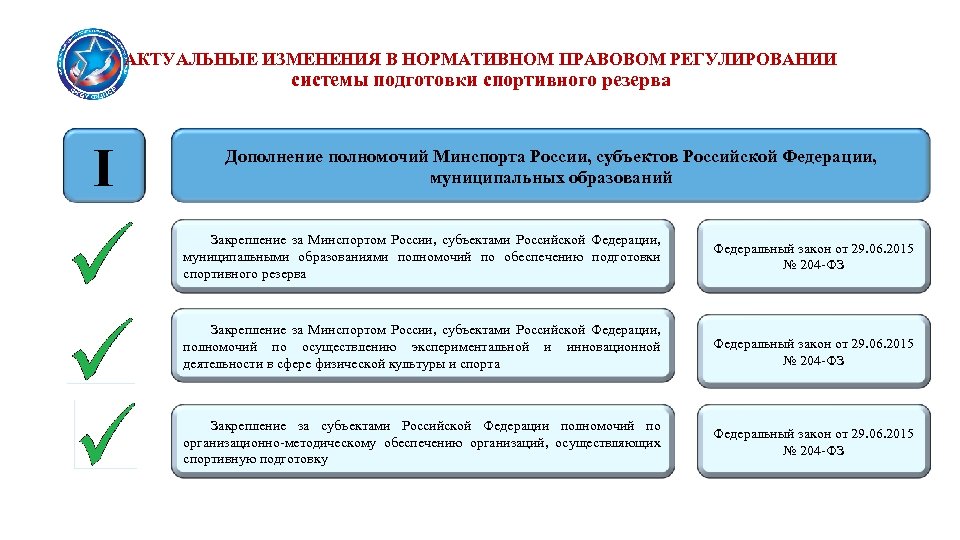 АКТУАЛЬНЫЕ ИЗМЕНЕНИЯ В НОРМАТИВНОМ ПРАВОВОМ РЕГУЛИРОВАНИИ
системы подготовки спортивного резерва

I

Дополнение полномочий Минспорта России, субъектов Российской Федерации, муниципальных образований

Закрепление за Минспортом России, субъектами Российской Федерации, муниципальными образованиями полномочий по обеспечению подготовки спортивного резерва

Федеральный закон от 29.06.2015 № 204-ФЗ

Закрепление за Минспортом России, субъектами Российской Федерации, полномочий по осуществлению экспериментальной и инновационной деятельности в сфере физической культуры и спорта

Федеральный закон от 29.06.2015 № 204-ФЗ

Закрепление за субъектами Российской Федерации полномочий по организационно-методическому обеспечению организаций, осуществляющих спортивную подготовку

Федеральный закон от 29.06.2015 № 204-ФЗ